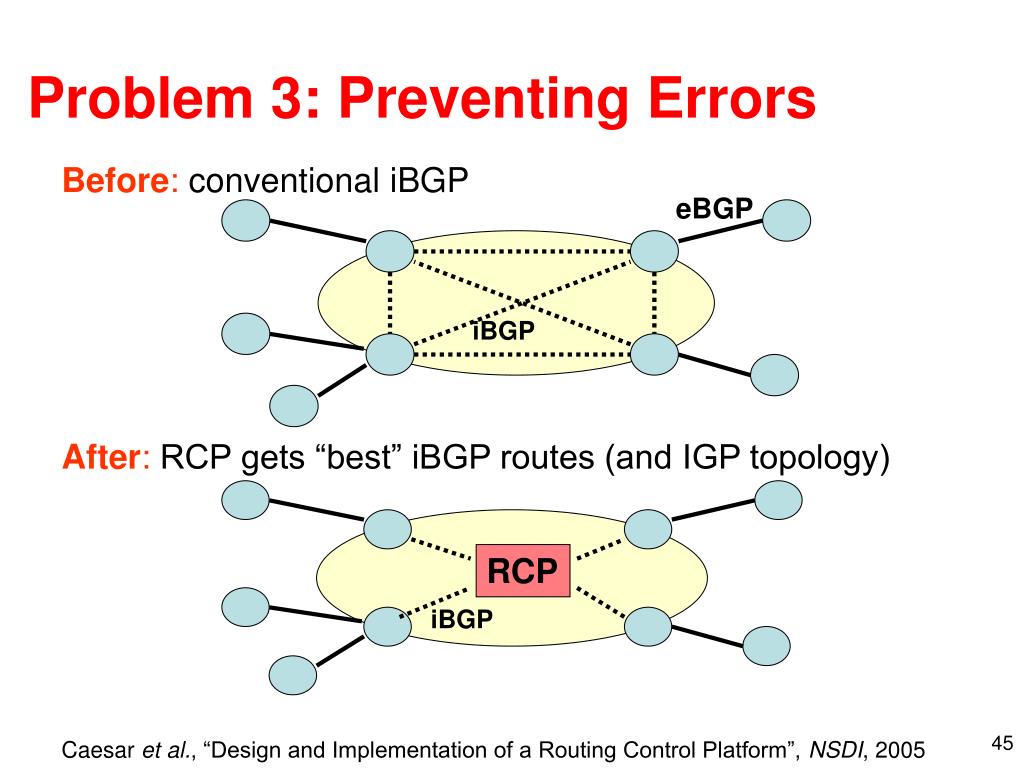 Problem 3: Preventing Errors

Before: conventional iBGP

eBGP

iBGP

After: RCP gets “best” iBGP routes (and IGP topology)

RCP

iBGP

Caesar et al., “Design and Implementation of a Routing Control Platform”, NSDI, 2005

45